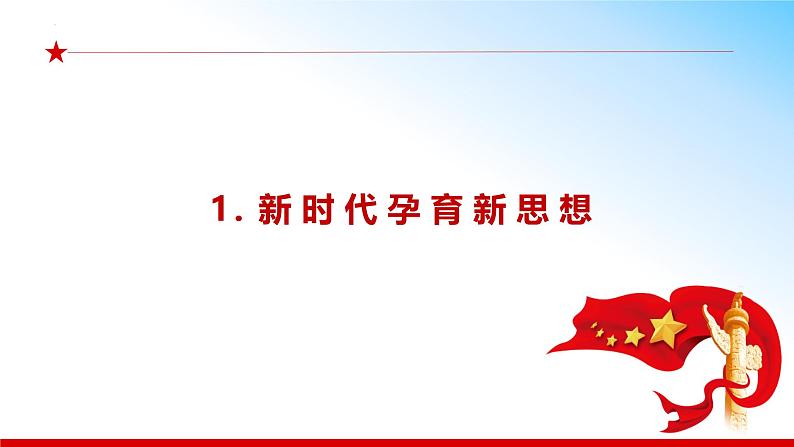 1. 新时代孕育新思想